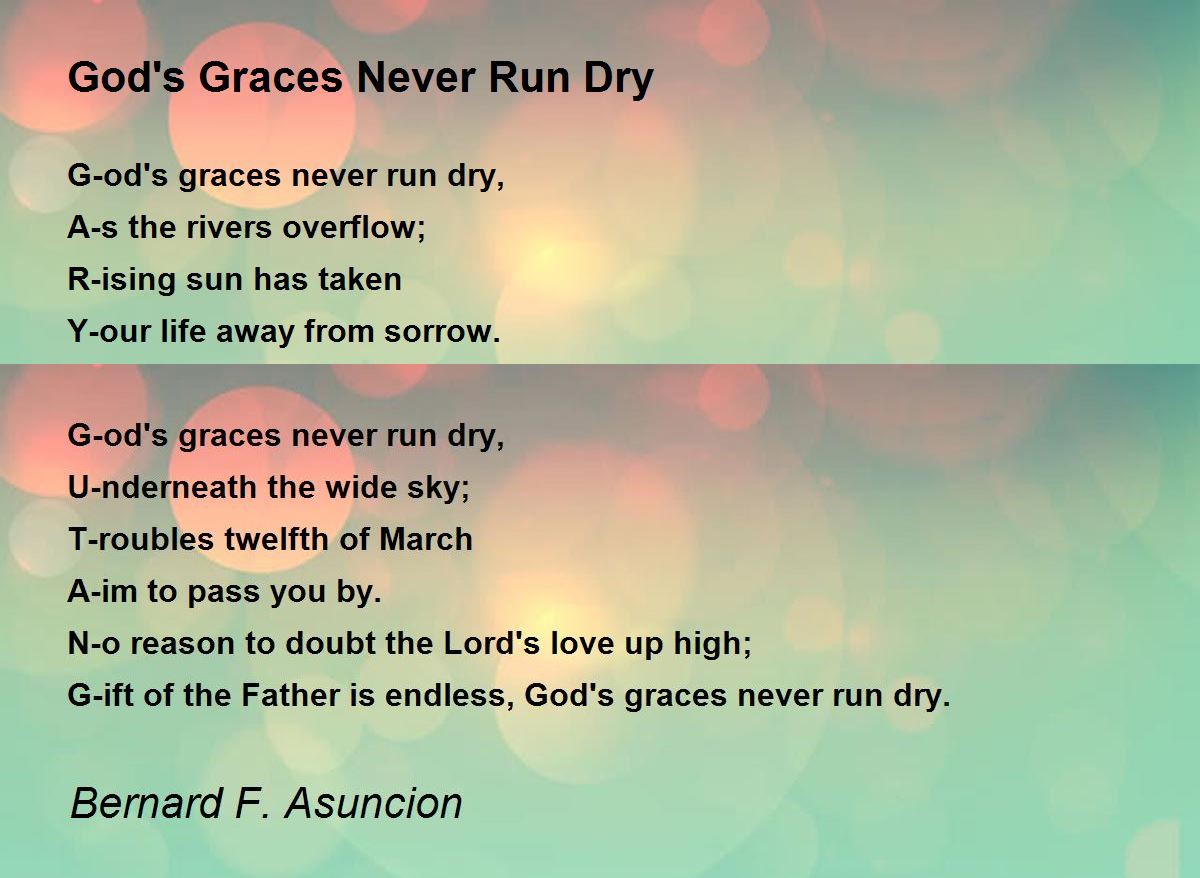 God's Graces Never Run Dry

G-od's graces never run dry,
A-s the rivers overflow;
R-ising sun has taken
Y-our life away from sorrow.

G-od's graces never run dry,
U-nderneath the wide sky;
T-roubles twelfth of March
A-im to pass you by.
N-o reason to doubt the Lord's love up high;
G-ift of the Father is endless, God's graces never run dry.

Bernard F. Asuncion